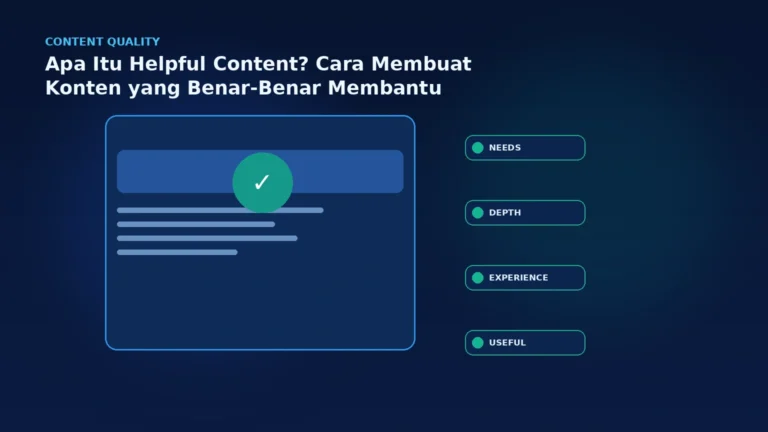 CONTENT QUALITY

Apa Itu Helpful Content? Cara Membuat Konten yang Benar-Benar Membantu

✓

NEEDS

DEPTH

EXPERIENCE

USEFUL